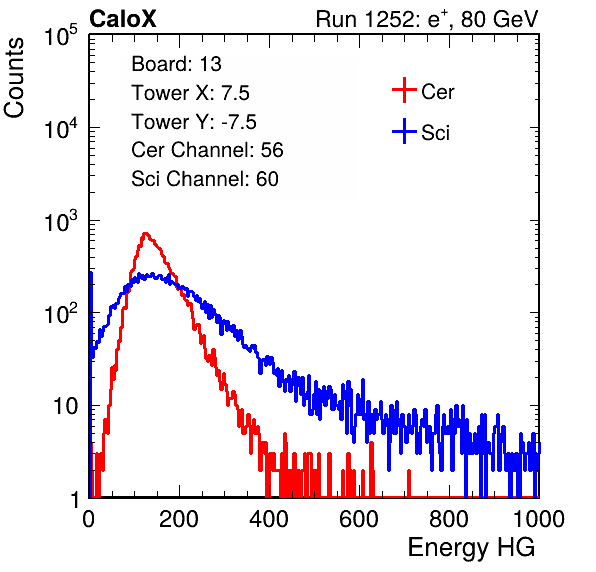 CaloX

Run 1252: $e^{+}$, 80 GeV

Counts

$10^5$
$10^4$
$10^3$
$10^2$
10
1

Board: 13
Tower X: 7.5
Tower Y: -7.5
Cer Channel: 56
Sci Channel: 60

Cer
Sci

0
200
400
600
800
1000

Energy HG